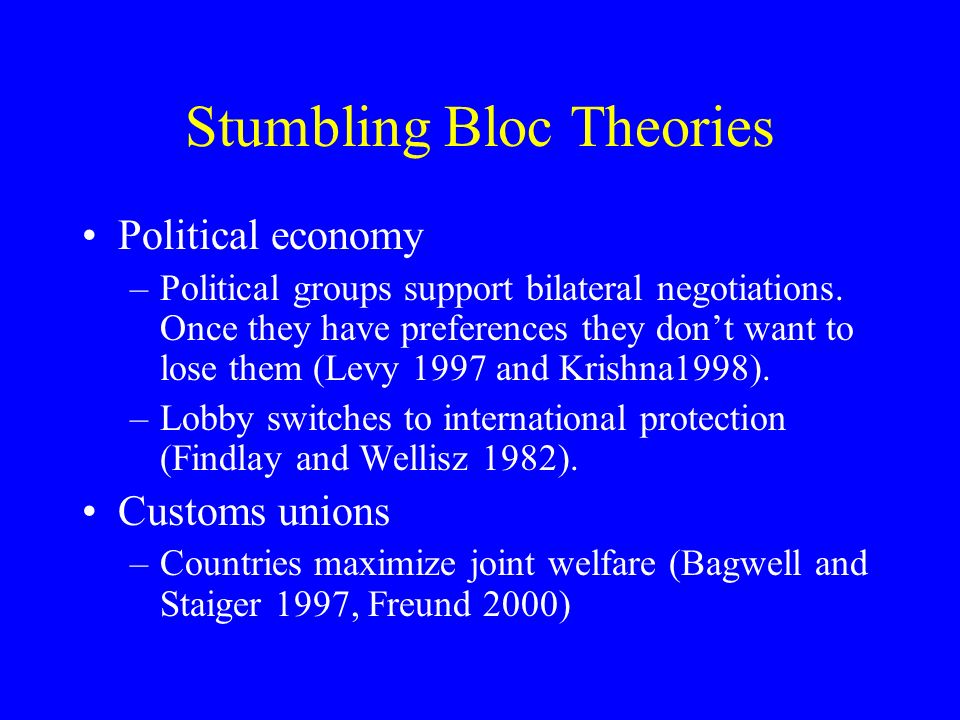 Stumbling Bloc Theories

• Political economy
– Political groups support bilateral negotiations. Once they have preferences they don’t want to lose them (Levy 1997 and Krishna1998).
– Lobby switches to international protection (Findlay and Wellisz 1982).
• Customs unions
– Countries maximize joint welfare (Bagwell and Staiger 1997, Freund 2000)